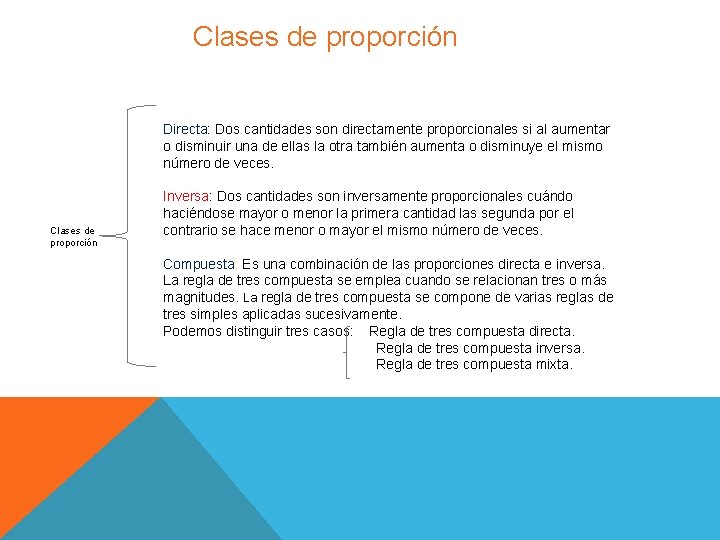 Clases de proporción

Clases de proporción

Directa: Dos cantidades son directamente proporcionales si al aumentar o disminuir una de ellas la otra también aumenta o disminuye el mismo número de veces.

Inversa: Dos cantidades son inversamente proporcionales cuándo haciéndose mayor o menor la primera cantidad las segunda por el contrario se hace menor o mayor el mismo número de veces.

Compuesta Es una combinación de las proporciones directa e inversa. La regla de tres compuesta se emplea cuando se relacionan tres o más magnitudes. La regla de tres compuesta se compone de varias reglas de tres simples aplicadas sucesivamente.
Podemos distinguir tres casos: Regla de tres compuesta directa.
Regla de tres compuesta inversa.
Regla de tres compuesta mixta.